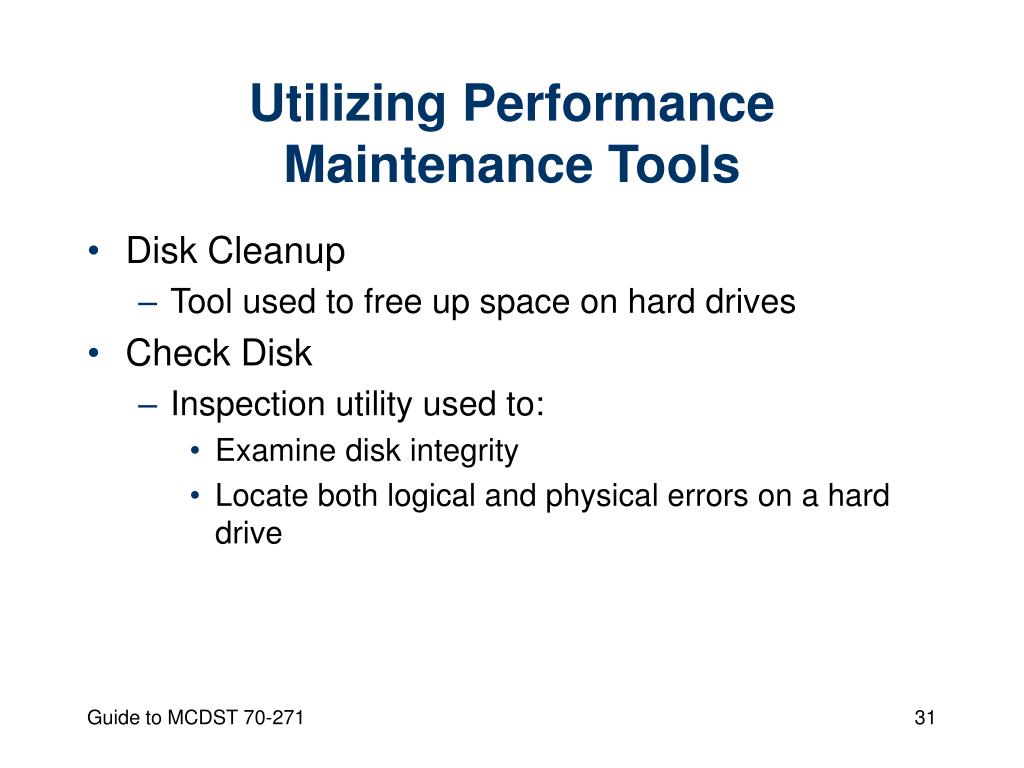 Utilizing Performance Maintenance Tools

• Disk Cleanup
– Tool used to free up space on hard drives
• Check Disk
– Inspection utility used to:
• Examine disk integrity
• Locate both logical and physical errors on a hard drive

Guide to MCDST 70-271

31